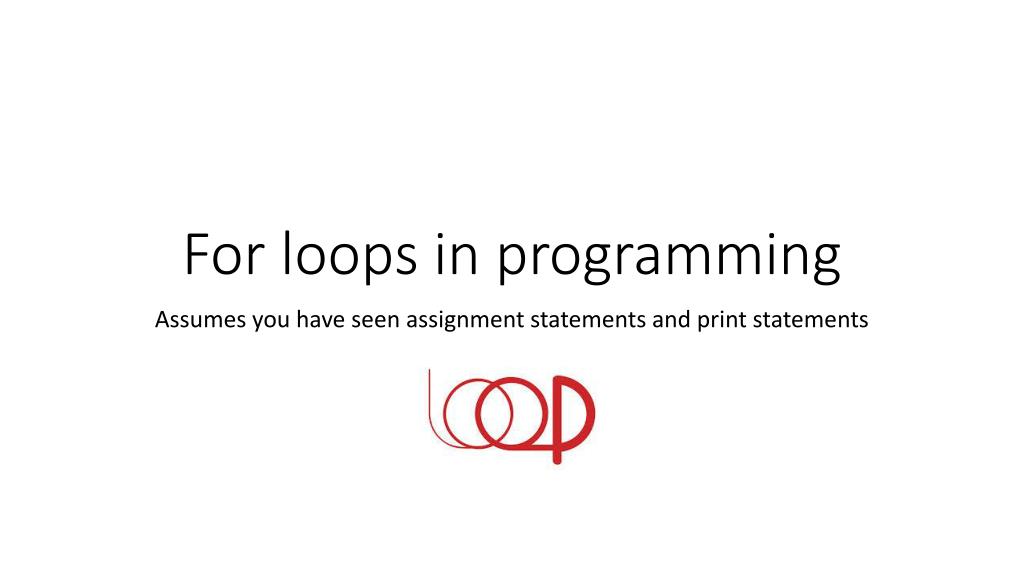 For loops in programming

Assumes you have seen assignment statements and print statements

loop